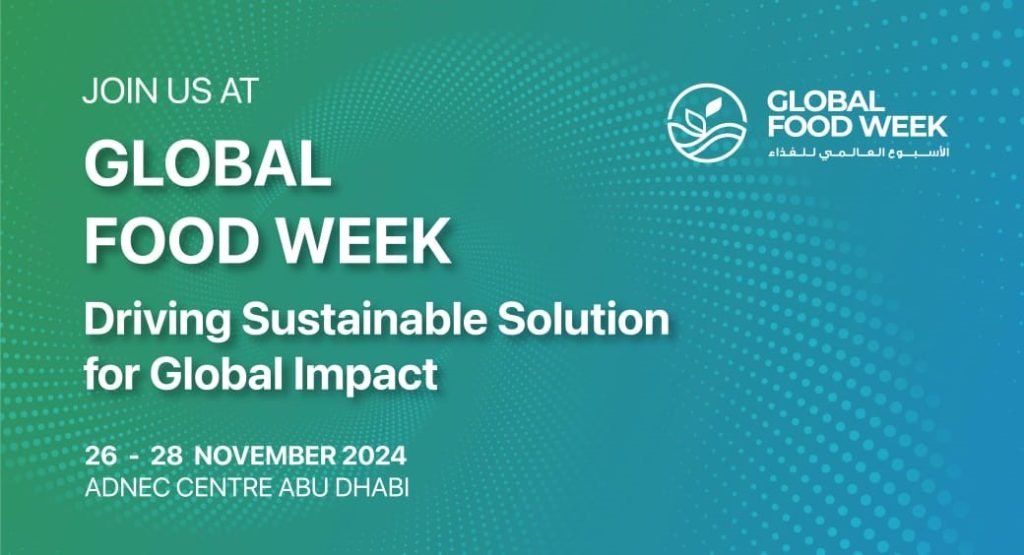 JOIN US AT

GLOBAL FOOD WEEK

Driving Sustainable Solution for Global Impact

26 - 28 NOVEMBER 2024
ADNEC CENTRE ABU DHABI

GLOBAL FOOD WEEK
الأسبوع العالمي للغذاء